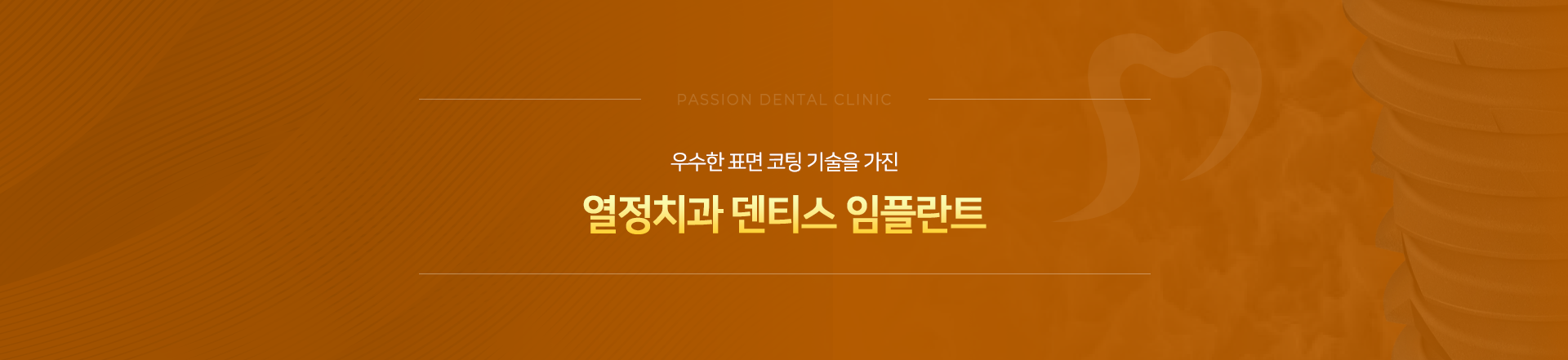 PASSION DENTAL CLINIC

우수한 표면 코팅 기술을 가진

열정치과 덴티스 임플란트